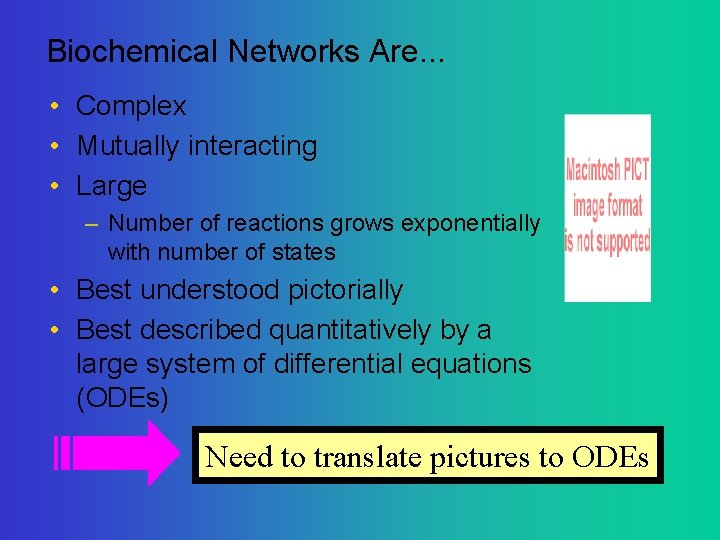 Biochemical Networks Are...

• Complex
• Mutually interacting
• Large
– Number of reactions grows exponentially with number of states
• Best understood pictorially
• Best described quantitatively by a large system of differential equations (ODEs)

Macintosh PICT image format is not supported

Need to translate pictures to ODEs